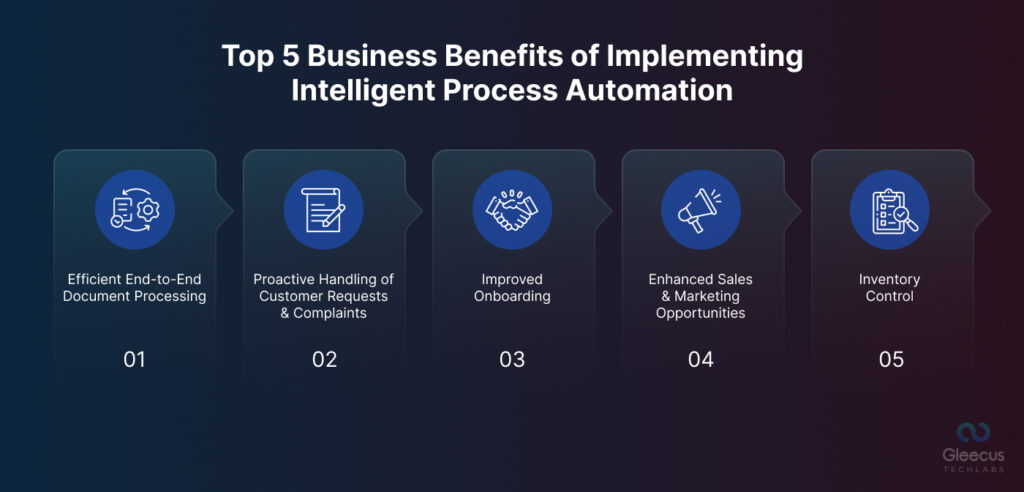 Top 5 Business Benefits of Implementing Intelligent Process Automation

Efficient End-to-End Document Processing

01

Proactive Handling of Customer Requests & Complaints

02

Improved Onboarding

03

Enhanced Sales & Marketing Opportunities

04

Inventory Control

05

Gleecus TECHLABS